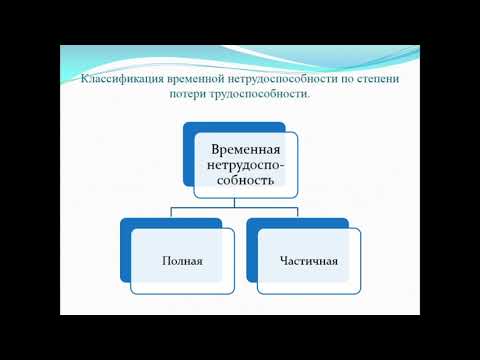 Классификация временной нетрудоспособности по степени потери трудоспособности.

Временная нетрудоспособность

Полная

Частичная